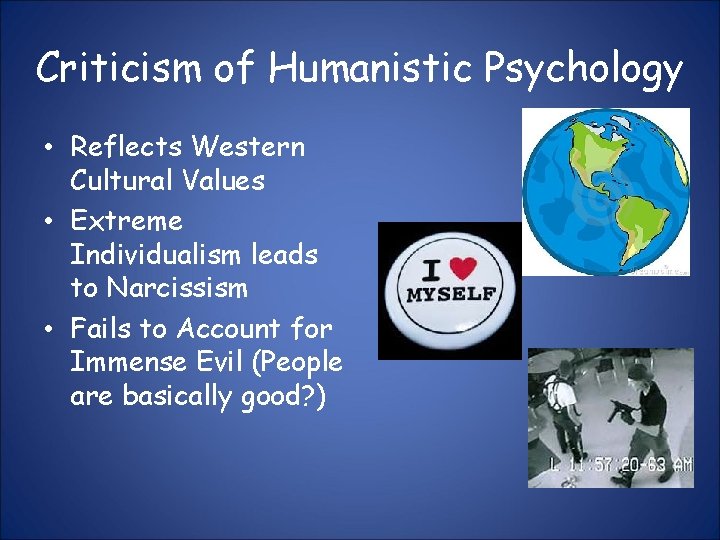 Criticism of Humanistic Psychology

• Reflects Western Cultural Values
• Extreme Individualism leads to Narcissism
• Fails to Account for Immense Evil (People are basically good?)

I ♥ MYSELF

L 11:57:20-63 AM